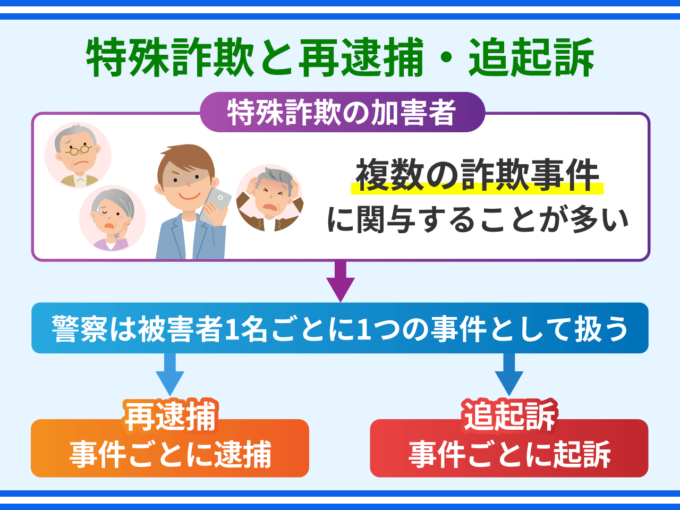 特殊詐欺と再逮捕・追起訴

特殊詐欺の加害者

複数の詐欺事件
に関与することが多い

警察は被害者1名ごとに1つの事件として扱う

再逮捕
事件ごとに逮捕

追起訴
事件ごとに起訴